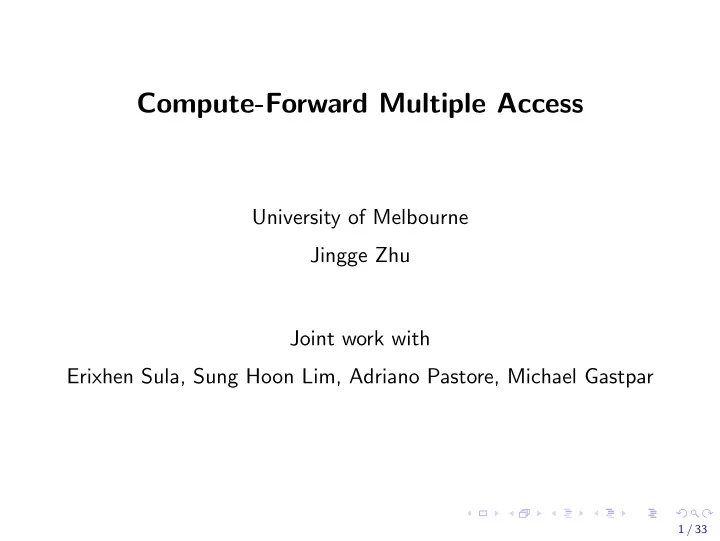 Compute-Forward Multiple Access

University of Melbourne

Jingge Zhu

Joint work with

Erixhen Sula, Sung Hoon Lim, Adriano Pastore, Michael Gastpar

1 / 33